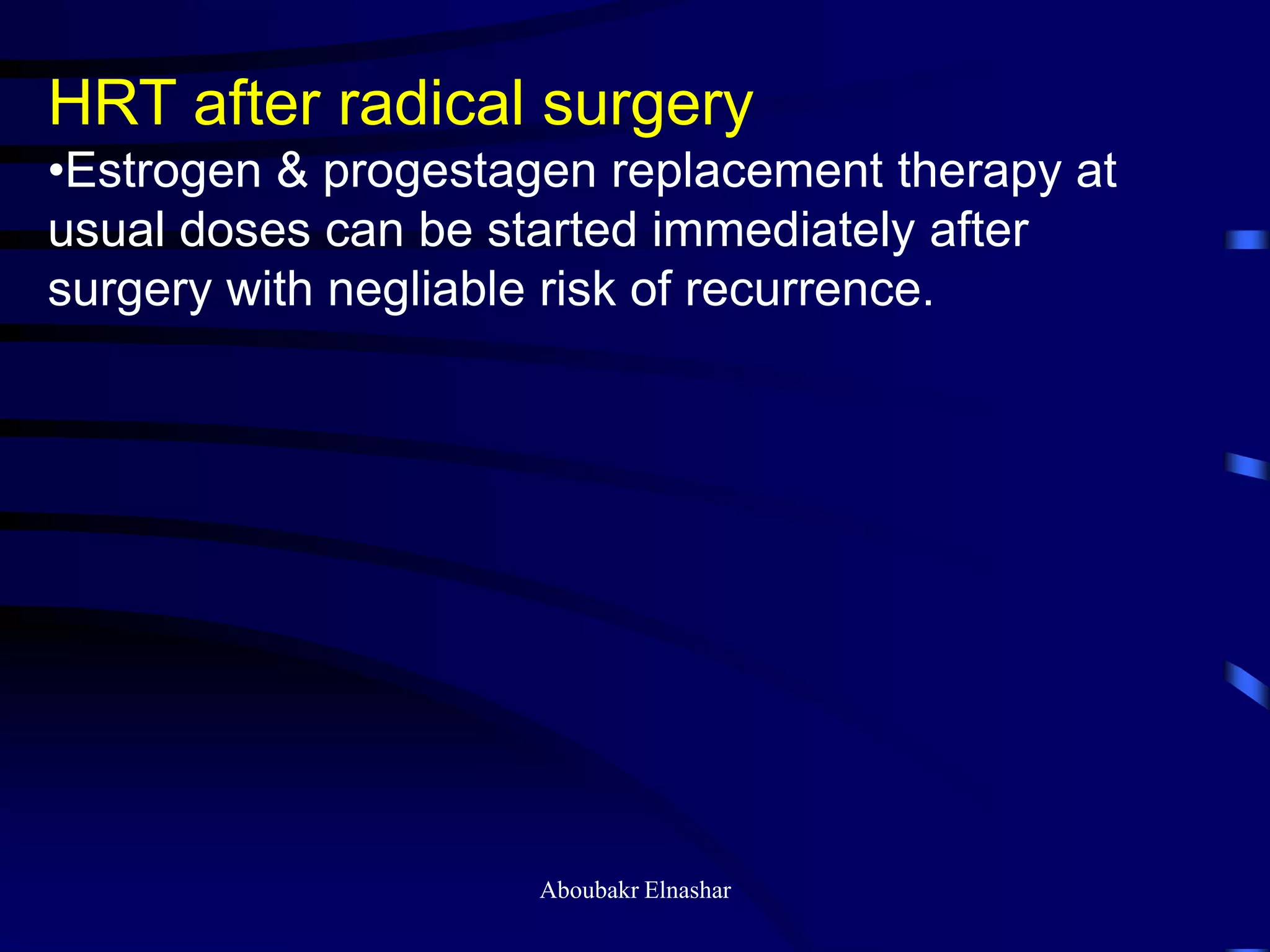 HRT after radical surgery

•Estrogen & progestagen replacement therapy at usual doses can be started immediately after surgery with negliable risk of recurrence.

Aboubakr Elnashar